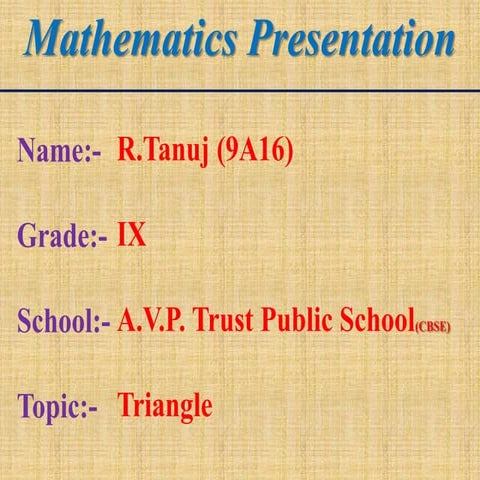 Mathematics Presentation

Name:- R.Tanuj (9A16)

Grade:- IX

School:- A.V.P. Trust Public School(CBSE)

Topic:- Triangle